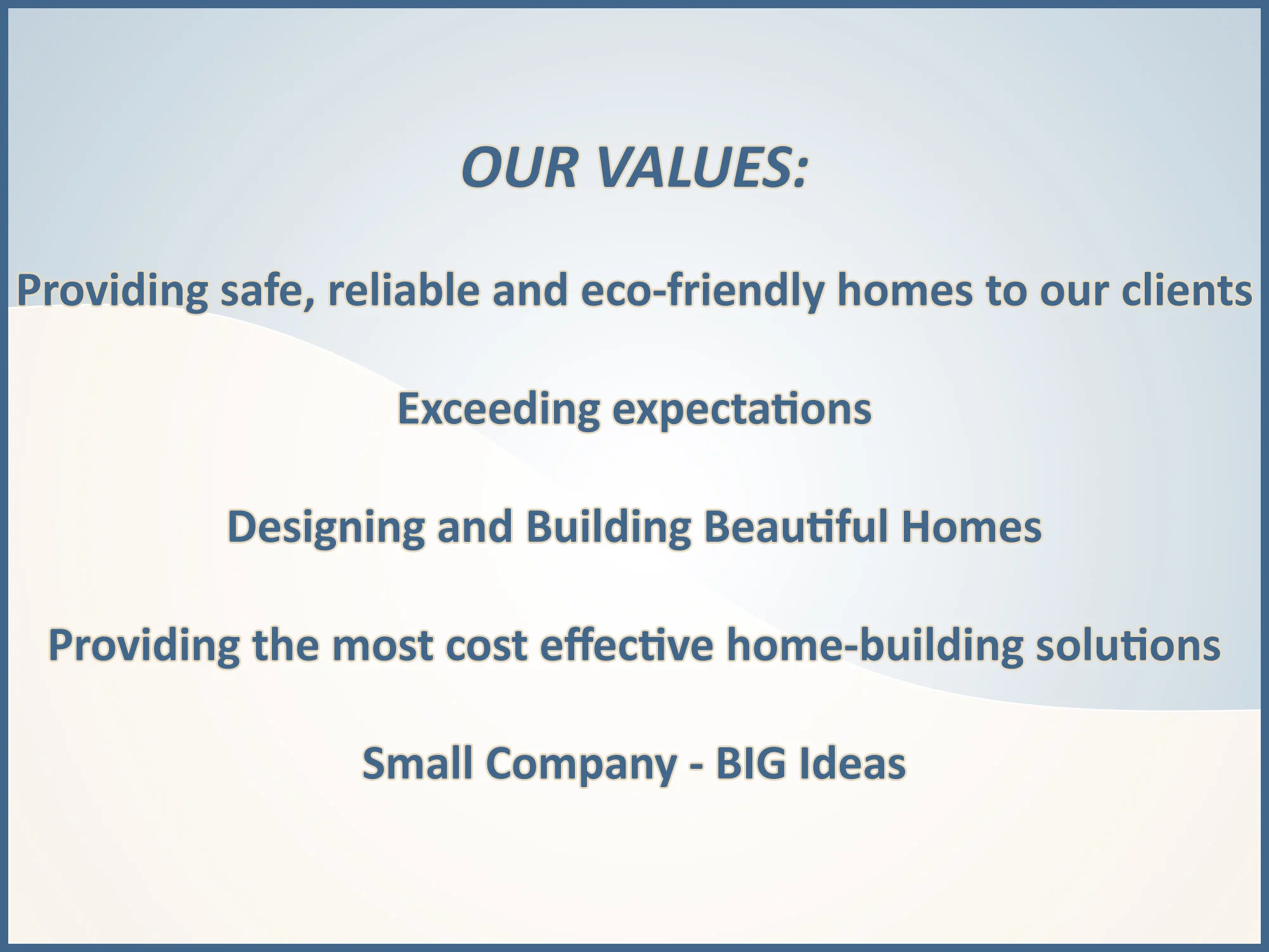 OUR VALUES:

Providing safe, reliable and eco-friendly homes to our clients

Exceeding expectations

Designing and Building Beautiful Homes

Providing the most cost effective home-building solutions

Small Company - BIG Ideas